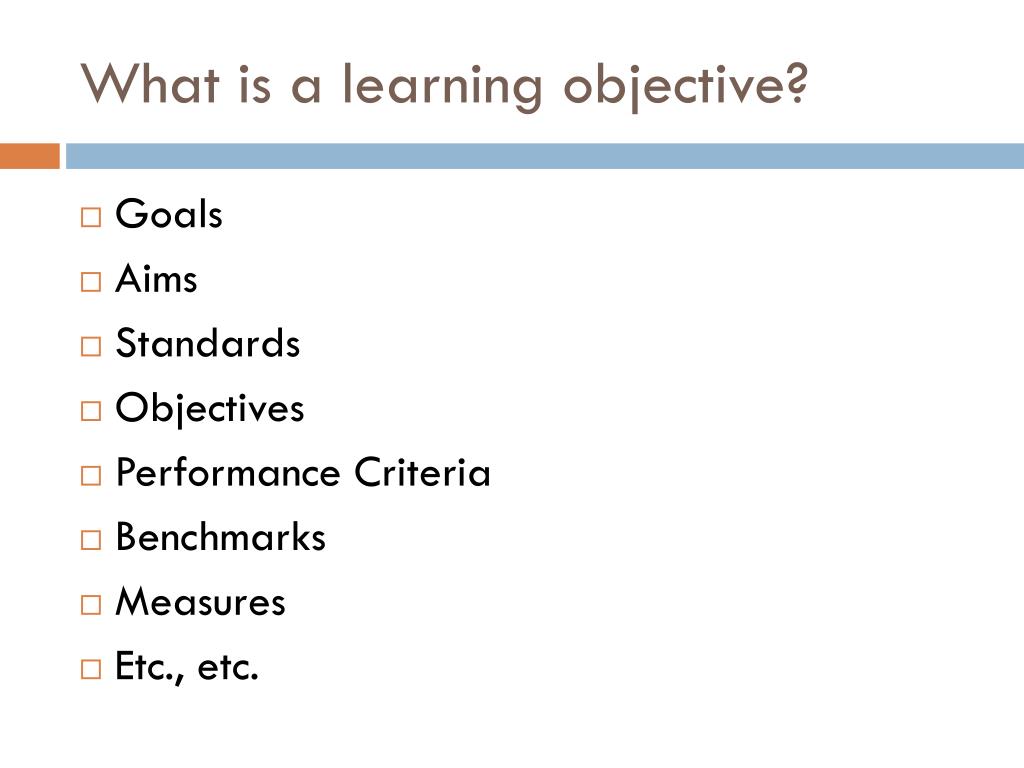 What is a learning objective?

□ Goals
□ Aims
□ Standards
□ Objectives
□ Performance Criteria
□ Benchmarks
□ Measures
□ Etc., etc.